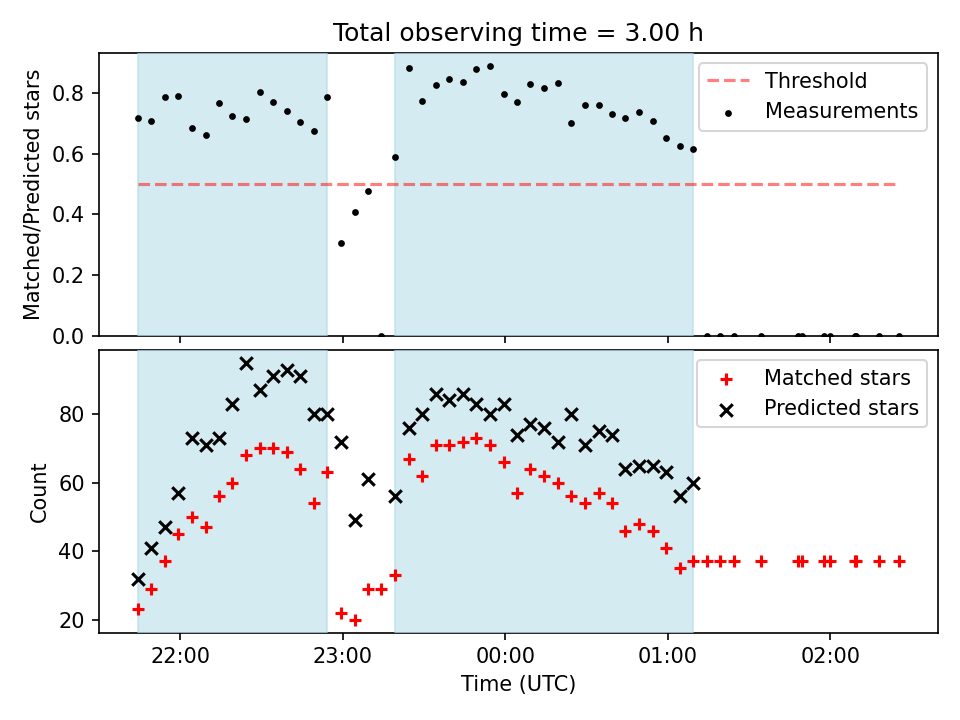 Total observing time = 3.00 h

Matched/Predicted stars

0.8
0.6
0.4
0.2
0.0

Threshold
Measurements

Count

80
60
40
20

Matched stars
Predicted stars

22:00
23:00
00:00
01:00
02:00

Time (UTC)